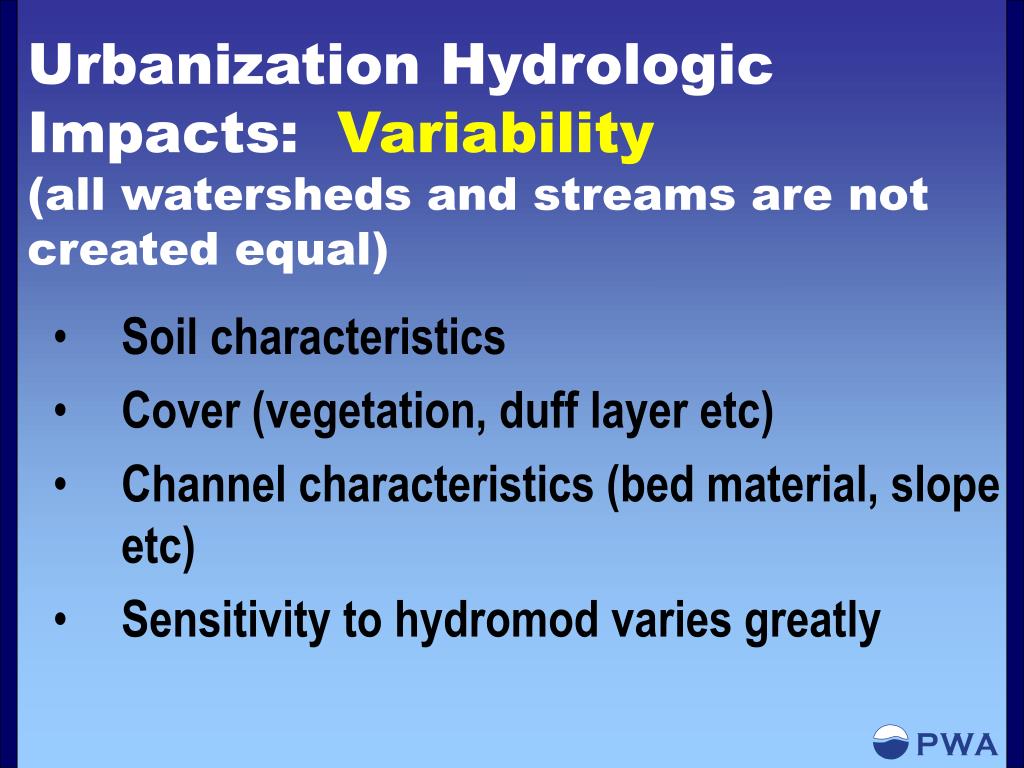 Urbanization Hydrologic Impacts: Variability
(all watersheds and streams are not created equal)

• Soil characteristics
• Cover (vegetation, duff layer etc)
• Channel characteristics (bed material, slope etc)
• Sensitivity to hydromod varies greatly

PWA